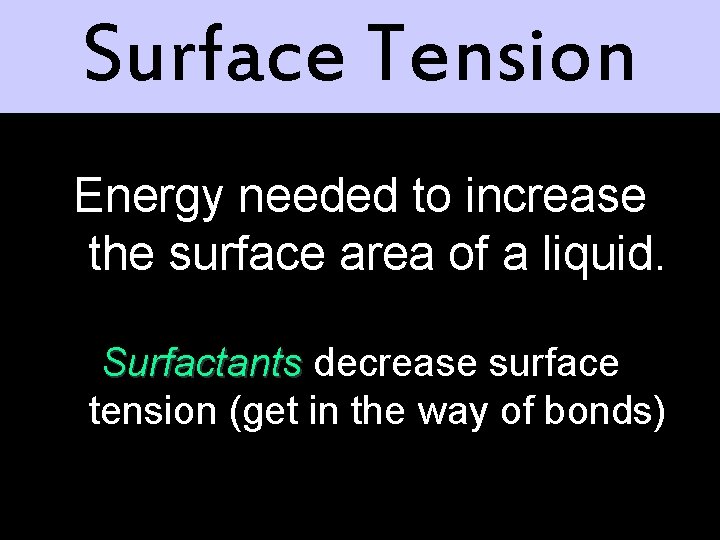 Surface Tension

Energy needed to increase the surface area of a liquid.

Surfactants decrease surface tension (get in the way of bonds)